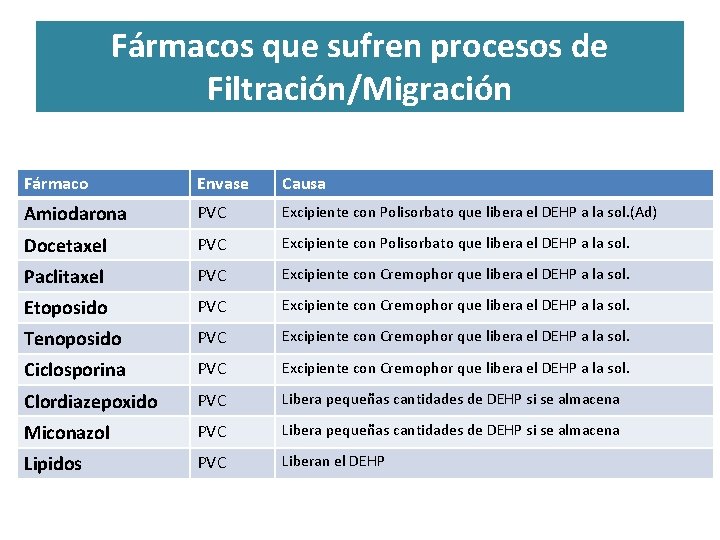 Fármacos que sufren procesos de Filtración/Migración

| Fármaco | Envase | Causa |
|---|---|---|
| Amiodarona | PVC | Excipiente con Polisorbato que libera el DEHP a la sol.(Ad) |
| Docetaxel | PVC | Excipiente con Polisorbato que libera el DEHP a la sol. |
| Paclitaxel | PVC | Excipiente con Cremophor que libera el DEHP a la sol. |
| Etoposido | PVC | Excipiente con Cremophor que libera el DEHP a la sol. |
| Tenoposido | PVC | Excipiente con Cremophor que libera el DEHP a la sol. |
| Ciclosporina | PVC | Excipiente con Cremophor que libera el DEHP a la sol. |
| Clordiazepoxido | PVC | Libera pequeñas cantidades de DEHP si se almacena |
| Miconazol | PVC | Libera pequeñas cantidades de DEHP si se almacena |
| Lipidos | PVC | Liberan el DEHP |